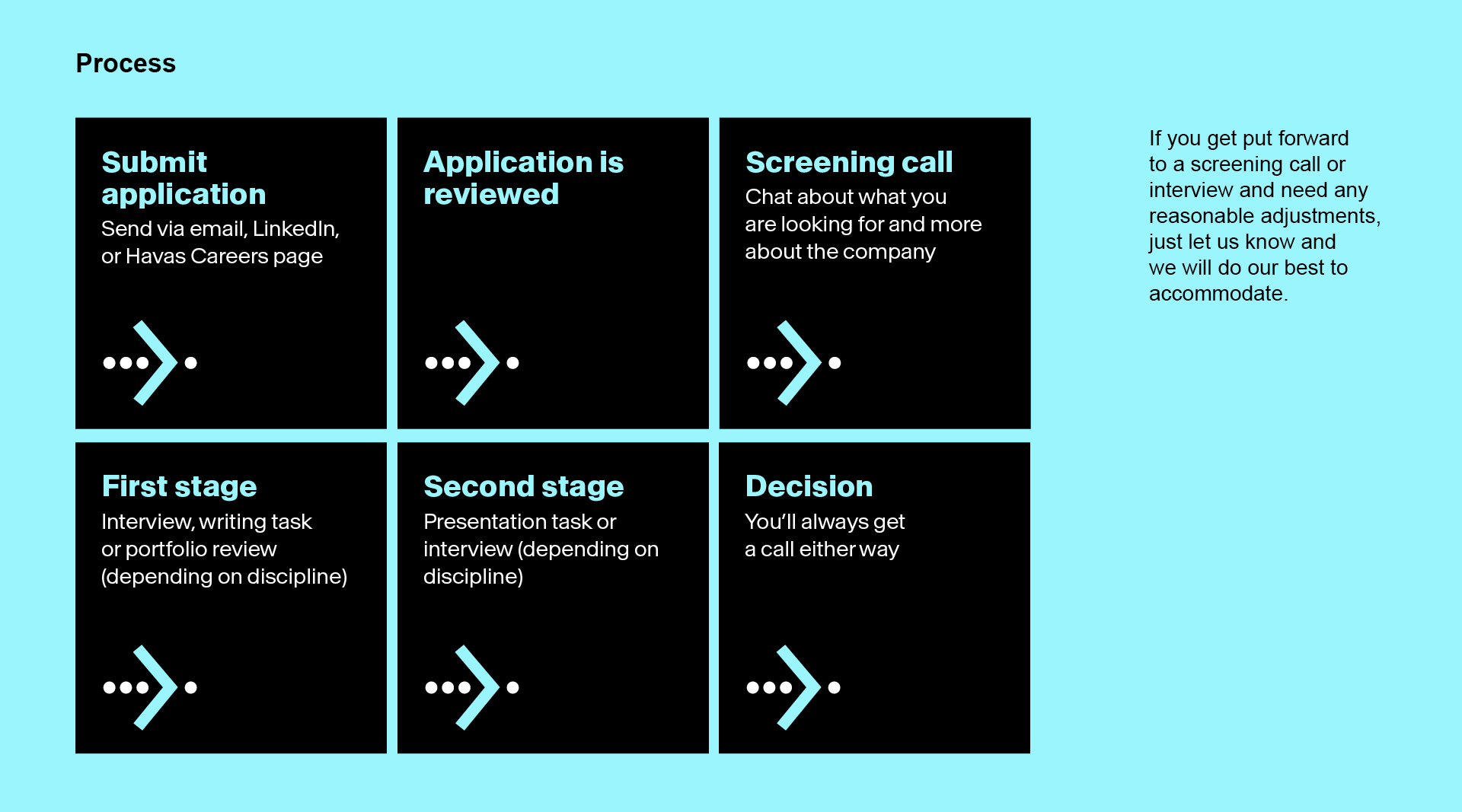 Process

Submit application
Send via email, LinkedIn, or Havas Careers page

Application is reviewed

Screening call
Chat about what you are looking for and more about the company

First stage
Interview, writing task or portfolio review (depending on discipline)

Second stage
Presentation task or interview (depending on discipline)

Decision
You'll always get a call either way

If you get put forward to a screening call or interview and need any reasonable adjustments, just let us know and we will do our best to accommodate.